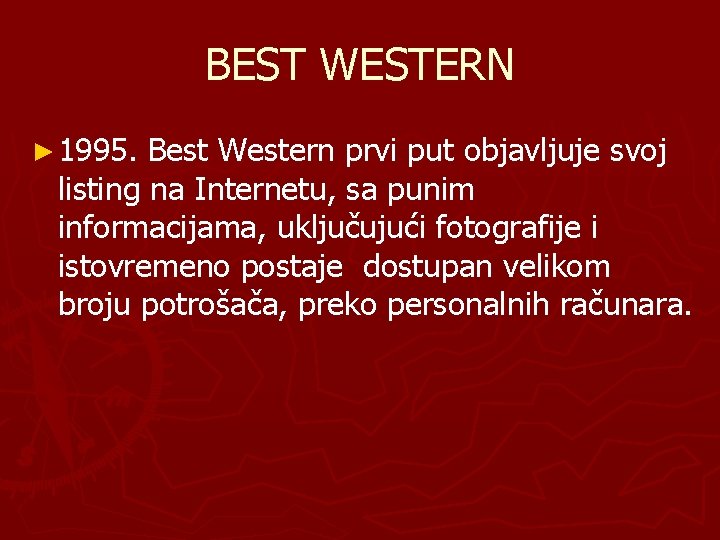 BEST WESTERN

► 1995. Best Western prvi put objavljuje svoj listing na Internetu, sa punim informacijama, uključujući fotografije i istovremeno postaje  dostupan velikom broju potrošača, preko personalnih računara.